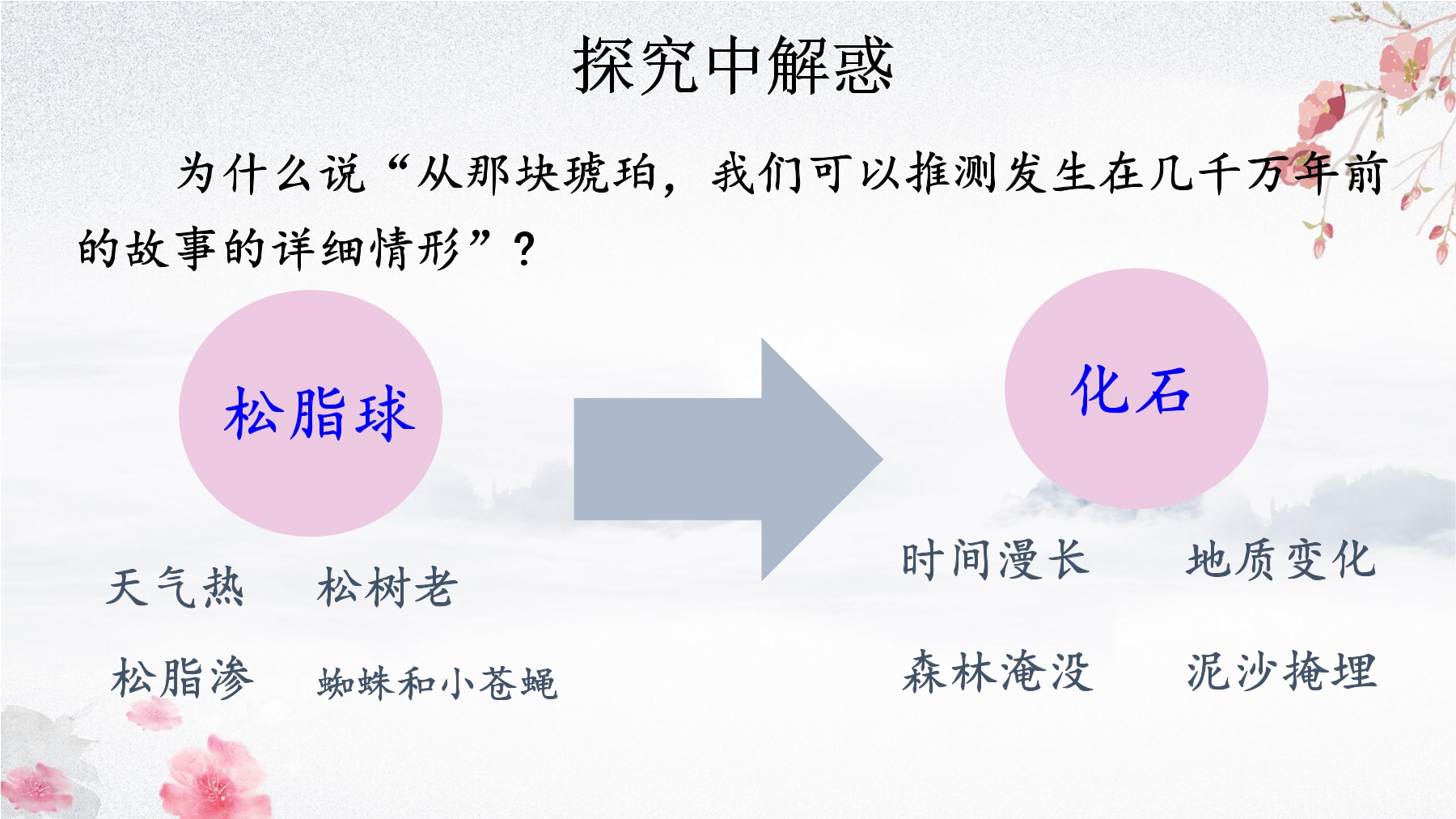 探究中解惑

为什么说“从那块琥珀，我们可以推测发生在几千万年前的故事的详细情形”？

松脂球

化石

天气热 松树老

松脂渗 蜘蛛和小苍蝇

时间漫长 地质变化

森林淹没 泥沙掩埋